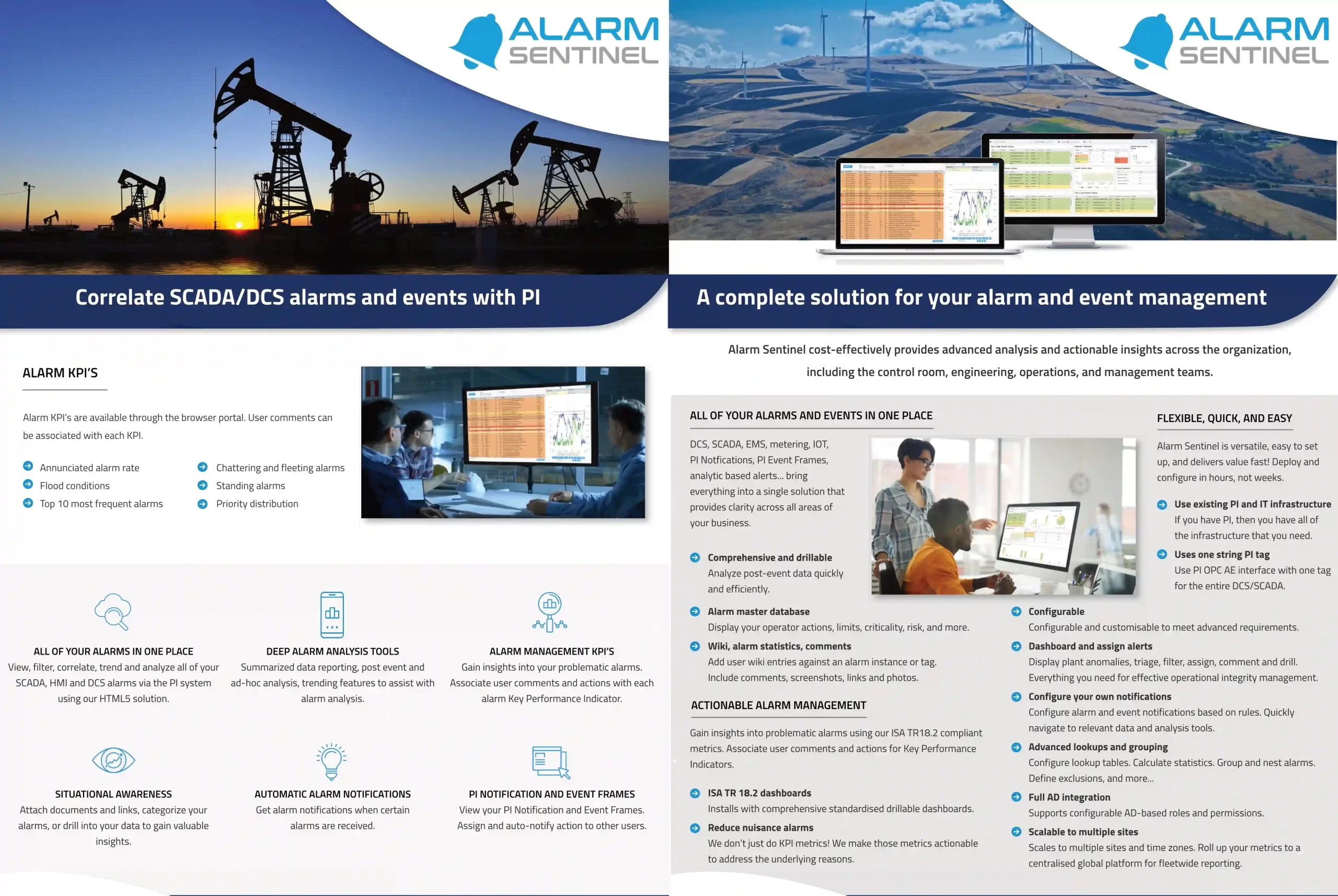 ALARM SENTINEL

Correlate SCADA/DCS alarms and events with PI

ALARM KPI'S

Alarm KPI's are available through the browser portal. User comments can be associated with each KPI.

Annunciated alarm rate
Flood conditions
Top 10 most frequent alarms

Chattering and fleeting alarms
Standing alarms
Priority distribution

ALL OF YOUR ALARMS IN ONE PLACE
View, filter, correlate, trend and analyze all of your SCADA, HMI and DCS alarms via the PI system using our HTML5 solution.

DEEP ALARM ANALYSIS TOOLS
Summarized data reporting, post event and ad-hoc analysis, trending features to assist with alarm analysis.

ALARM MANAGEMENT KPI'S
Gain insights into your problematic alarms. Associate user comments and actions with each alarm Key Performance Indicator.

SITUATIONAL AWARENESS
Attach documents and links, categorize your alarms, or drill into your data to gain valuable insights.

AUTOMATIC ALARM NOTIFICATIONS
Get alarm notifications when certain alarms are received.

PI NOTIFICATION AND EVENT FRAMES
View your PI Notification and Event Frames. Assign and auto-notify action to other users.

ALARM SENTINEL

A complete solution for your alarm and event management

Alarm Sentinel cost-effectively provides advanced analysis and actionable insights across the organization, including the control room, engineering, operations, and management teams.

ALL OF YOUR ALARMS AND EVENTS IN ONE PLACE

DCS, SCADA, EMS, metering, IOT, PI Notfications, PI Event Frames, analytic based alerts... bring everything into a single solution that provides clarity across all areas of your business.

Comprehensive and drillable
Analyze post-event data quickly and efficiently.

Alarm master database
Display your operator actions, limits, criticality, risk, and more.

Wiki, alarm statistics, comments
Add user wiki entries against an alarm instance or tag. Include comments, screenshots, links and photos.

ACTIONABLE ALARM MANAGEMENT

Gain insights into problematic alarms using our ISA TR18.2 compliant metrics. Associate user comments and actions for Key Performance Indicators.

ISA TR 18.2 dashboards
Installs with comprehensive standardised drillable dashboards.

Reduce nuisance alarms
We don't just do KPI metrics! We make those metrics actionable to address the underlying reasons.

FLEXIBLE, QUICK, AND EASY

Alarm Sentinel is versatile, easy to set up, and delivers value fast! Deploy and configure in hours, not weeks.

Use existing PI and IT infrastructure
If you have PI, then you have all of the infrastructure that you need.

Uses one string PI tag
Use PI OPC AE interface with one tag for the entire DCS/SCADA.

Configurable
Configurable and customisable to meet advanced requirements.

Dashboard and assign alerts
Display plant anomalies, triage, filter, assign, comment and drill. Everything you need for effective operational integrity management.

Configure your own notifications
Configure alarm and event notifications based on rules. Quickly navigate to relevant data and analysis tools.

Advanced lookups and grouping
Configure lookup tables. Calculate statistics. Group and nest alarms. Define exclusions, and more...

Full AD integration
Supports configurable AD-based roles and permissions.

Scalable to multiple sites
Scales to multiple sites and time zones. Roll up your metrics to a centralised global platform for fleetwide reporting.